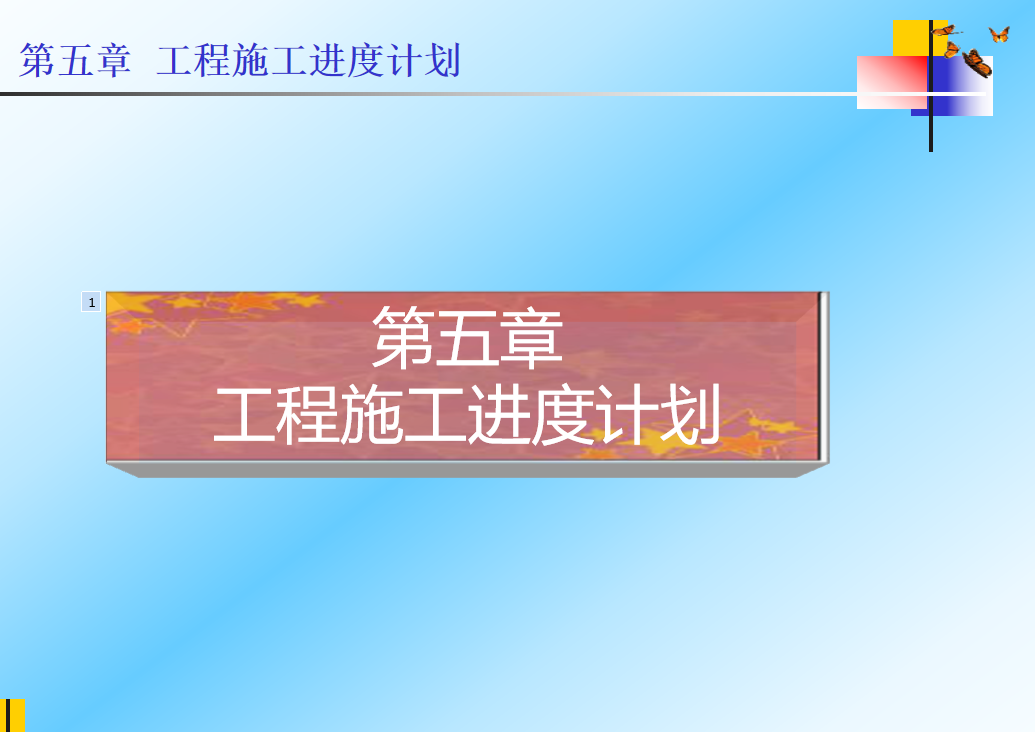 第五章 工程施工进度计划

1

第五章
工程施工进度计划